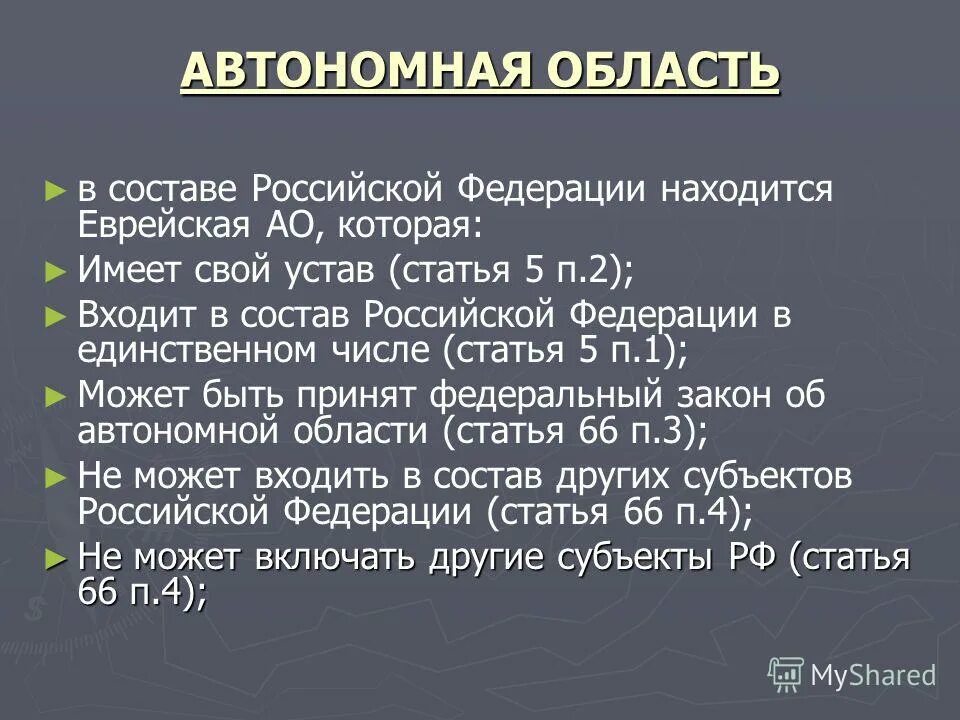 АВТОНОМНАЯ ОБЛАСТЬ

► в составе Российской Федерации находится Еврейская АО, которая:

► Имеет свой устав (статья 5 п.2);

► Входит в состав Российской Федерации в единственном числе (статья 5 п.1);

► Может быть принят федеральный закон об автономной области (статья 66 п.3);

► Не может входить в состав других субъектов Российской Федерации (статья 66 п.4);

► Не может включать другие субъекты РФ (статья 66 п.4);

MyShared